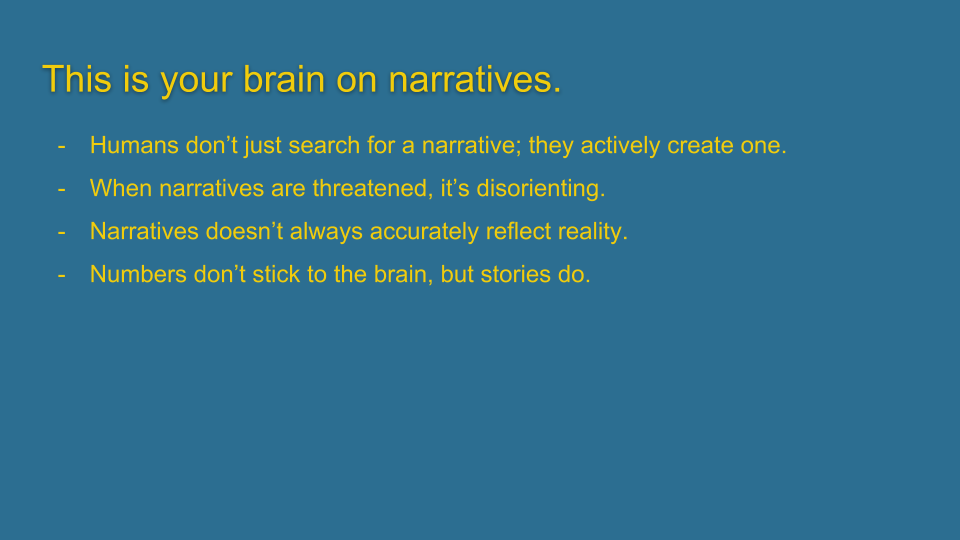 This is your brain on narratives.

- Humans don’t just search for a narrative; they actively create one.
- When narratives are threatened, it’s disorienting.
- Narratives doesn’t always accurately reflect reality.
- Numbers don’t stick to the brain, but stories do.